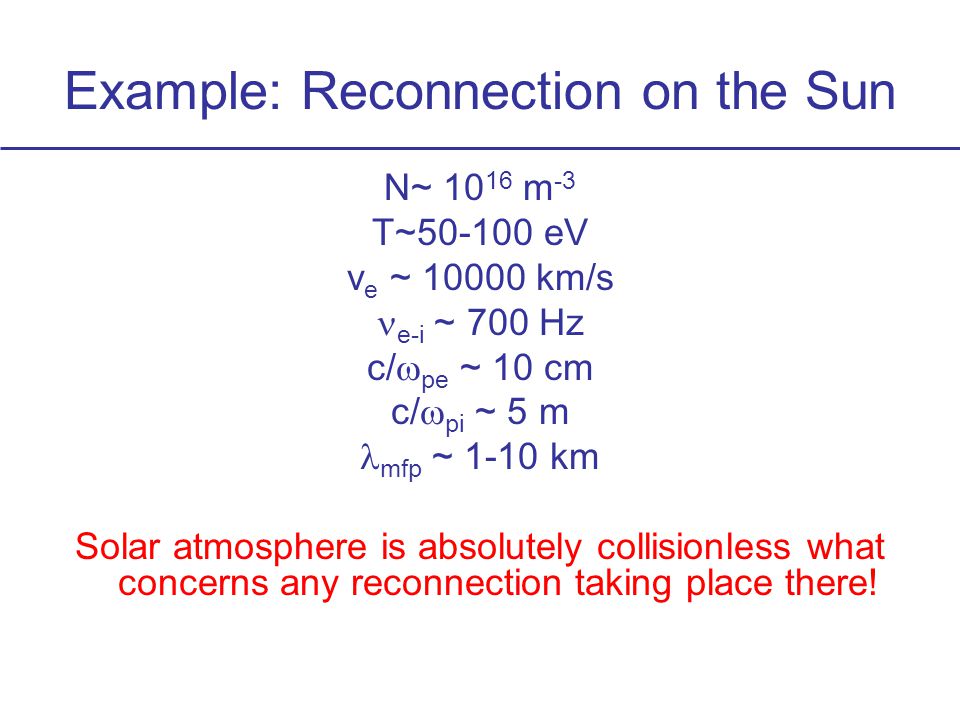 Example: Reconnection on the Sun

N~ $10^{16}$ $m^{-3}$
T~50-100 eV
$v_e$ ~ 10000 km/s
$\nu_{e-i}$ ~ 700 Hz
$c/\omega_{pe}$ ~ 10 cm
$c/\omega_{pi}$ ~ 5 m
$\lambda_{mfp}$ ~ 1-10 km

Solar atmosphere is absolutely collisionless what concerns any reconnection taking place there!